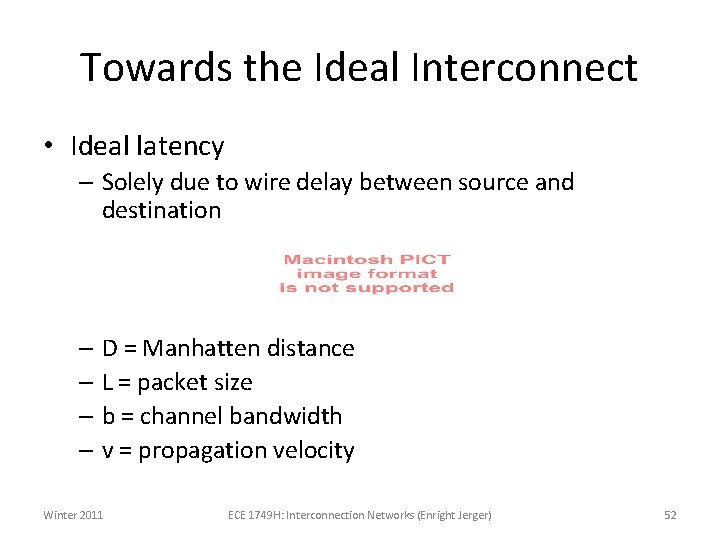 Towards the Ideal Interconnect

• Ideal latency
 – Solely due to wire delay between source and destination

Macintosh PICT image format is not supported

 – D = Manhatten distance
 – L = packet size
 – b = channel bandwidth
 – v = propagation velocity

Winter 2011
ECE 1749H: Interconnection Networks (Enright Jerger)
52